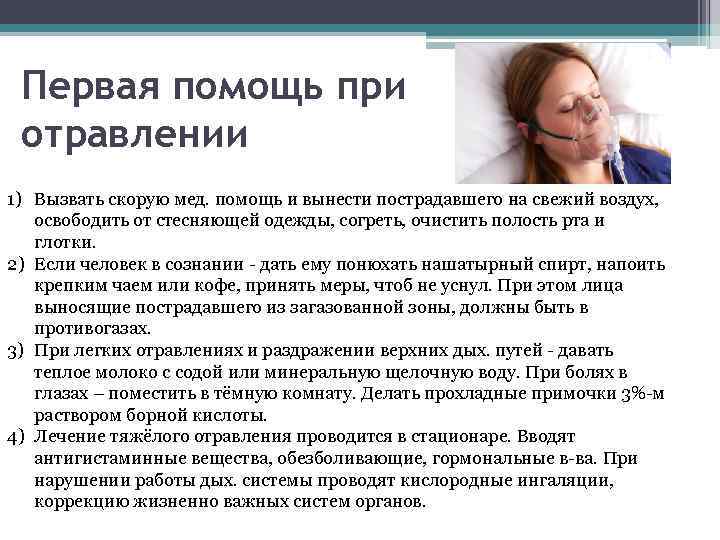 Первая помощь при отравлении

1) Вызвать скорую мед. помощь и вынести пострадавшего на свежий воздух, освободить от стесняющей одежды, согреть, очистить полость рта и глотки.
2) Если человек в сознании - дать ему понюхать нашатырный спирт, напоить крепким чаем или кофе, принять меры, чтоб не уснул. При этом лица выносящие пострадавшего из загазованной зоны, должны быть в противогазах.
3) При легких отравлениях и раздражении верхних дых. путей - давать теплое молоко с содой или минеральную щелочную воду. При болях в глазах – поместить в тёмную комнату. Делать прохладные примочки 3%-м раствором борной кислоты.
4) Лечение тяжёлого отравления проводится в стационаре. Вводят антигистаминные вещества, обезболивающие, гормональные в-ва. При нарушении работы дых. системы проводят кислородные ингаляции, коррекцию жизненно важных систем органов.